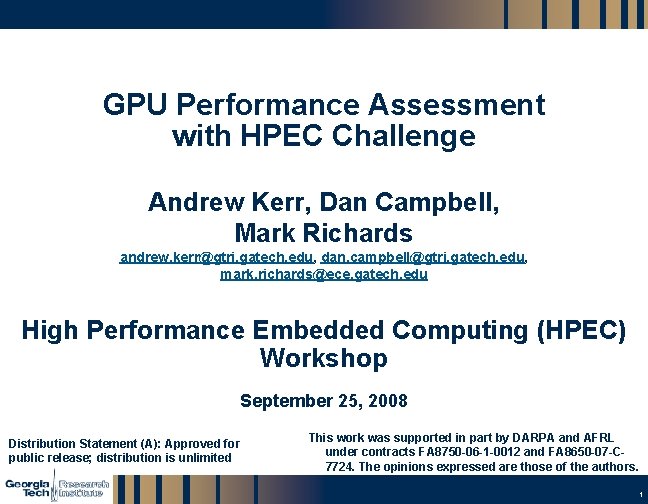 GPU Performance Assessment with HPEC Challenge

Andrew Kerr, Dan Campbell, Mark Richards

andrew.kerr@gtri.gatech.edu, dan.campbell@gtri.gatech.edu, mark.richards@ece.gatech.edu

High Performance Embedded Computing (HPEC) Workshop

September 25, 2008

Distribution Statement (A): Approved for public release; distribution is unlimited

This work was supported in part by DARPA and AFRL under contracts FA8750-06-1-0012 and FA8650-07-C-7724. The opinions expressed are those of the authors.

Georgia Tech Research Institute

1